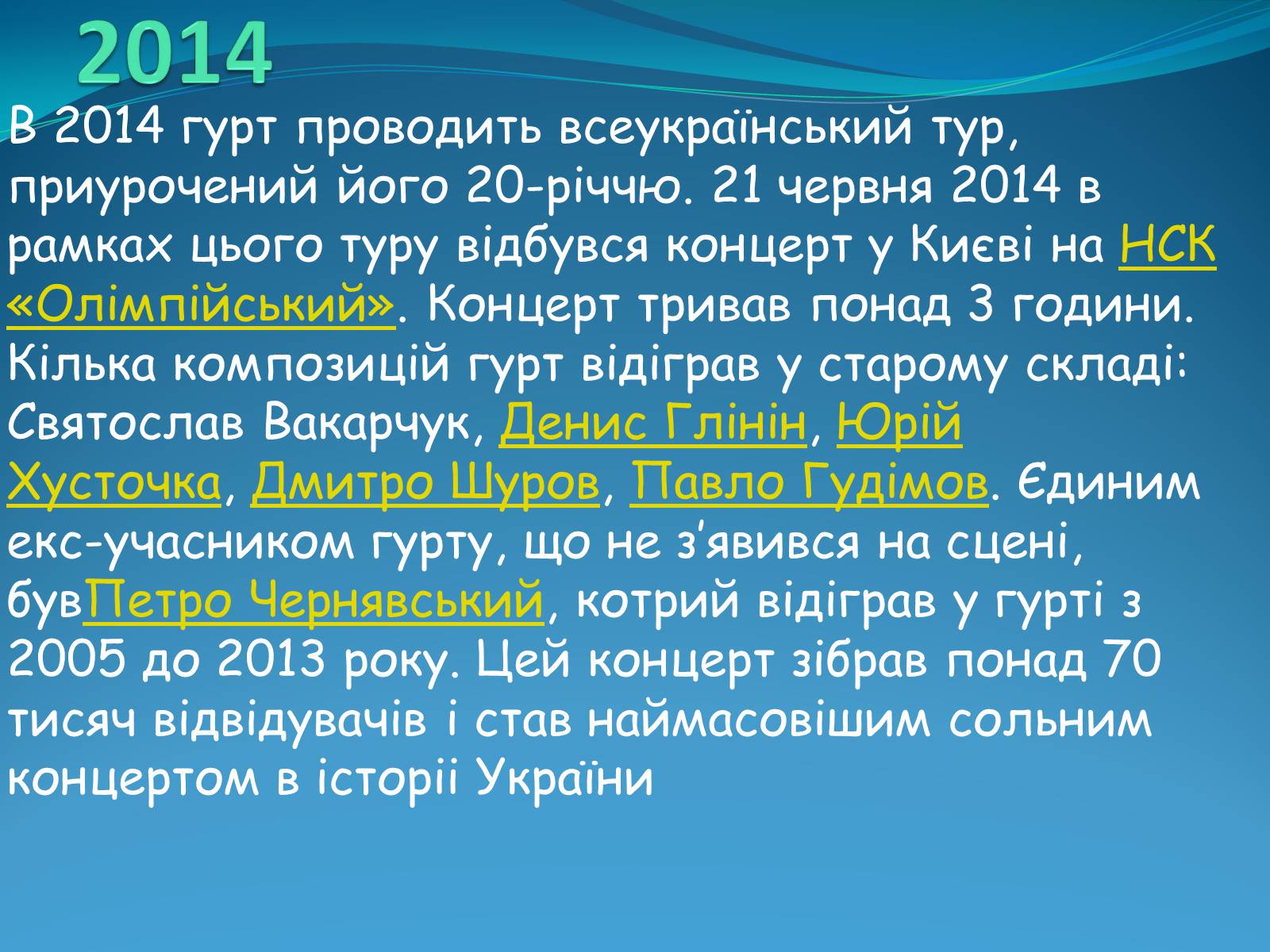 2014

В 2014 гурт проводить всеукраїнський тур, приурочений його 20-річчю. 21 червня 2014 в рамках цього туру відбувся концерт у Києві на НСК «Олімпійський». Концерт тривав понад 3 години. Кілька композицій гурт відіграв у старому складі: Святослав Вакарчук, Денис Глінін, Юрій Хусточка, Дмитро Шуров, Павло Гудімов. Єдиним екс-учасником гурту, що не з'явився на сцені, бувПетро Чернявський, котрий відіграв у гурті з 2005 до 2013 року. Цей концерт зібрав понад 70 тисяч відвідувачів і став наймасовішим сольним концертом в історіі України